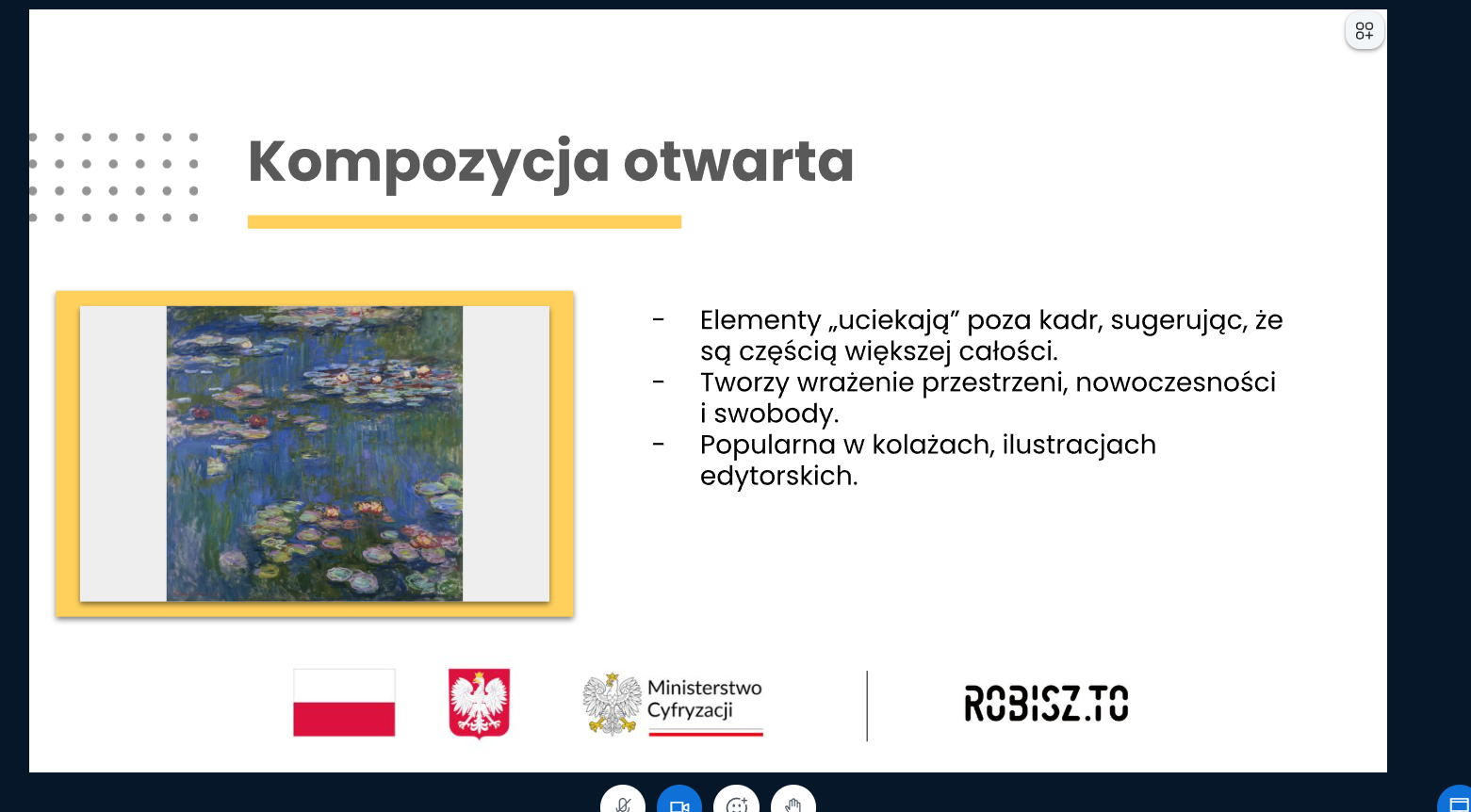 Kompozycja otwarta

- Elementy „uciekają” poza kadr, sugerując, że są częścią większej całości.
- Tworzy wrażenie przestrzeni, nowoczesności i swobody.
- Popularna w kolażach, ilustracjach edytorskich.

Ministerstwo Cyfryzacji

ROBISZ.TO